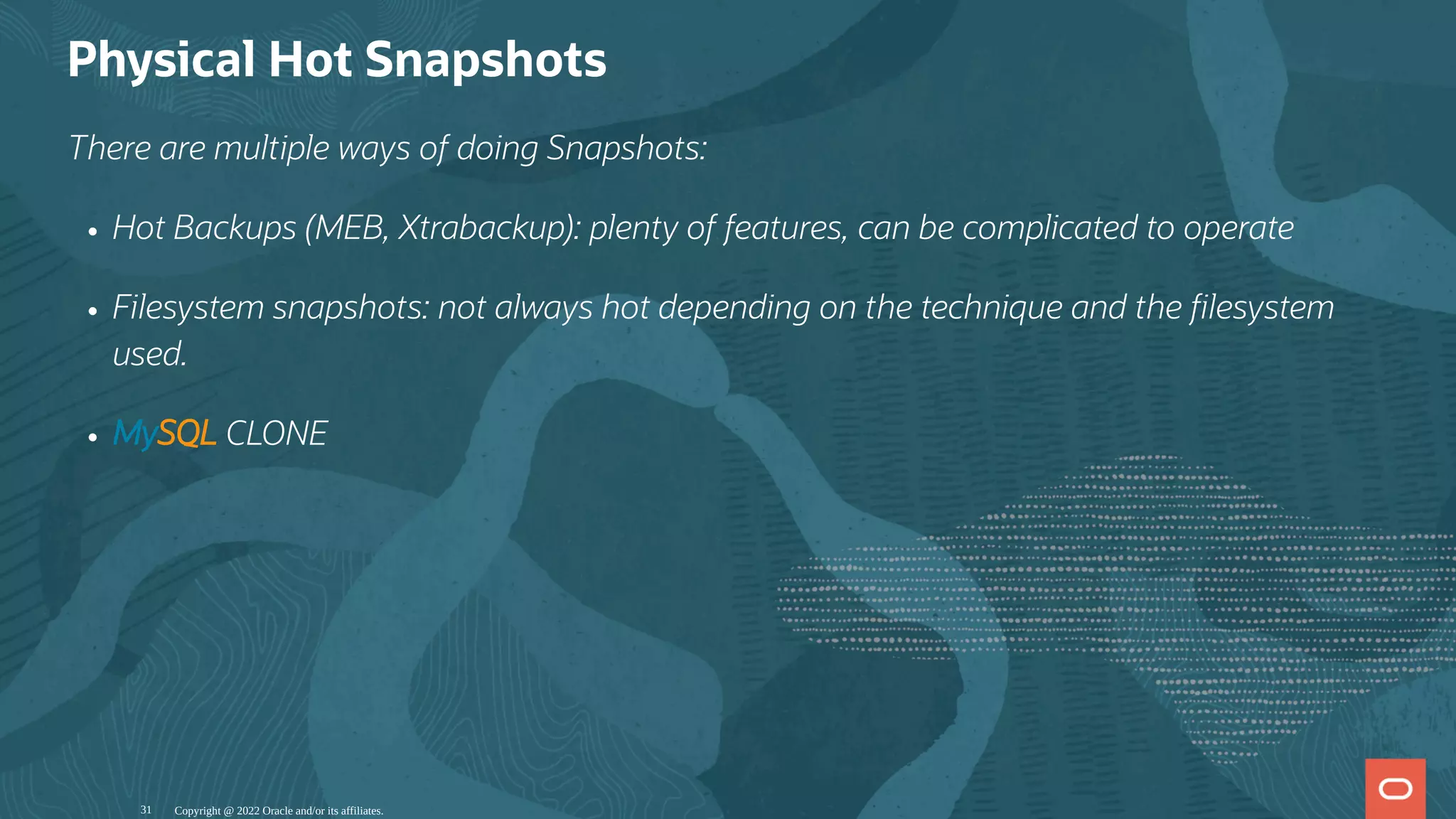 Physical Hot Snapshots

There are multiple ways of doing Snapshots:

• Hot Backups (MEB, Xtrabackup): plenty of features, can be complicated to operate

• Filesystem snapshots: not always hot depending on the technique and the filesystem used.

• MySQL CLONE

31 Copyright @ 2022 Oracle and/or its affiliates.